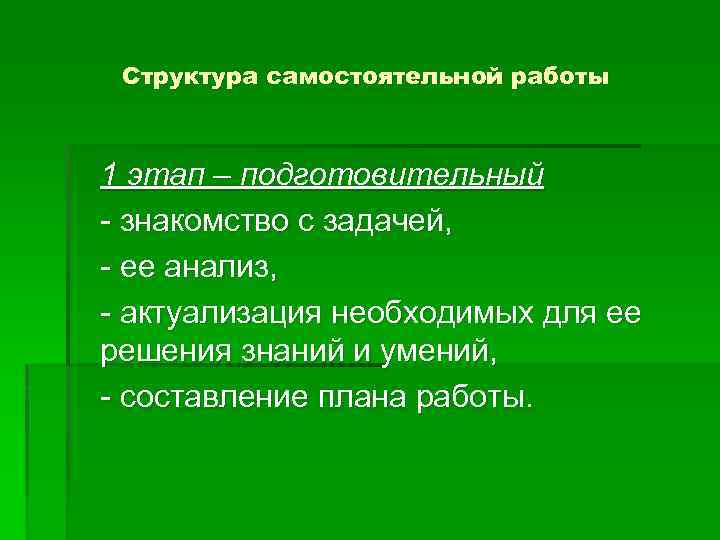 Структура самостоятельной работы

1 этап – подготовительный

- знакомство с задачей,

- ее анализ,

- актуализация необходимых для ее решения знаний и умений,

- составление плана работы.